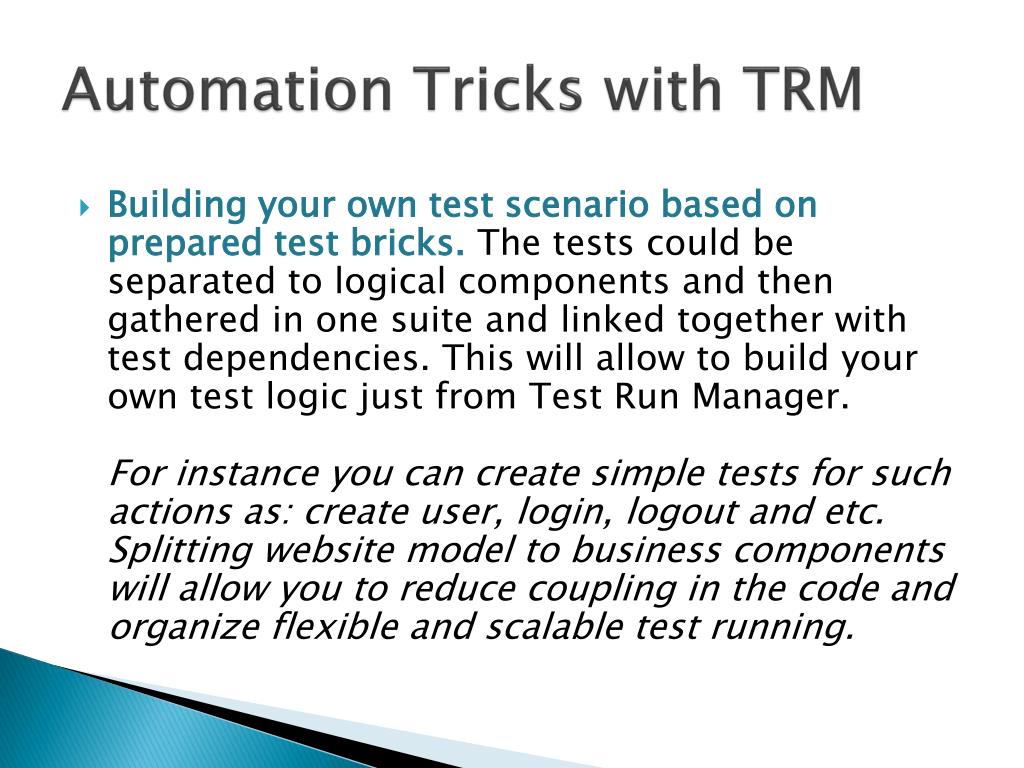 Automation Tricks with TRM

Building your own test scenario based on prepared test bricks. The tests could be separated to logical components and then gathered in one suite and linked together with test dependencies. This will allow to build your own test logic just from Test Run Manager.

For instance you can create simple tests for such actions as: create user, login, logout and etc. Splitting website model to business components will allow you to reduce coupling in the code and organize flexible and scalable test running.